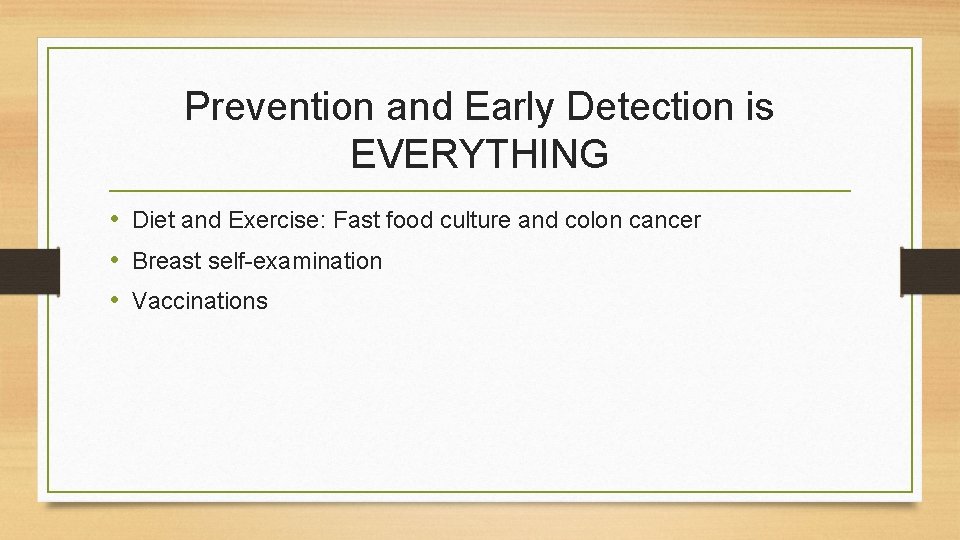 Prevention and Early Detection is EVERYTHING

• Diet and Exercise: Fast food culture and colon cancer
• Breast self-examination
• Vaccinations